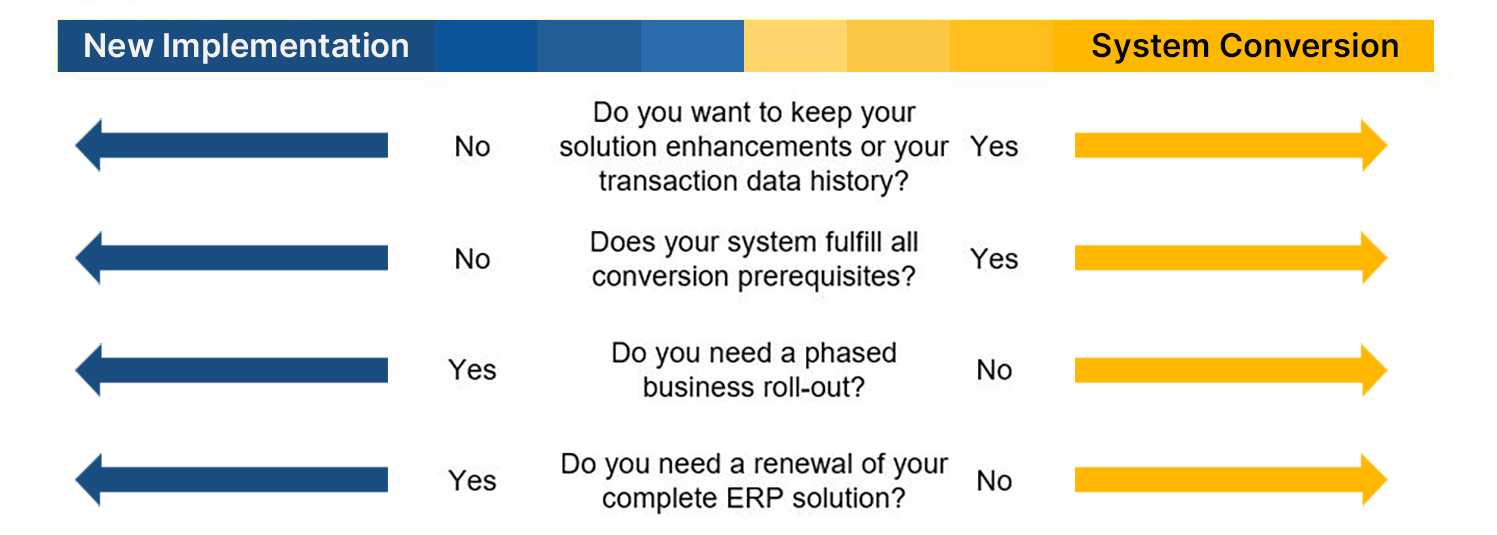 New Implementation

System Conversion

No

Do you want to keep your solution enhancements or your transaction data history?

Yes

No

Does your system fulfill all conversion prerequisites?

Yes

Yes

Do you need a phased business roll-out?

No

Yes

Do you need a renewal of your complete ERP solution?

No